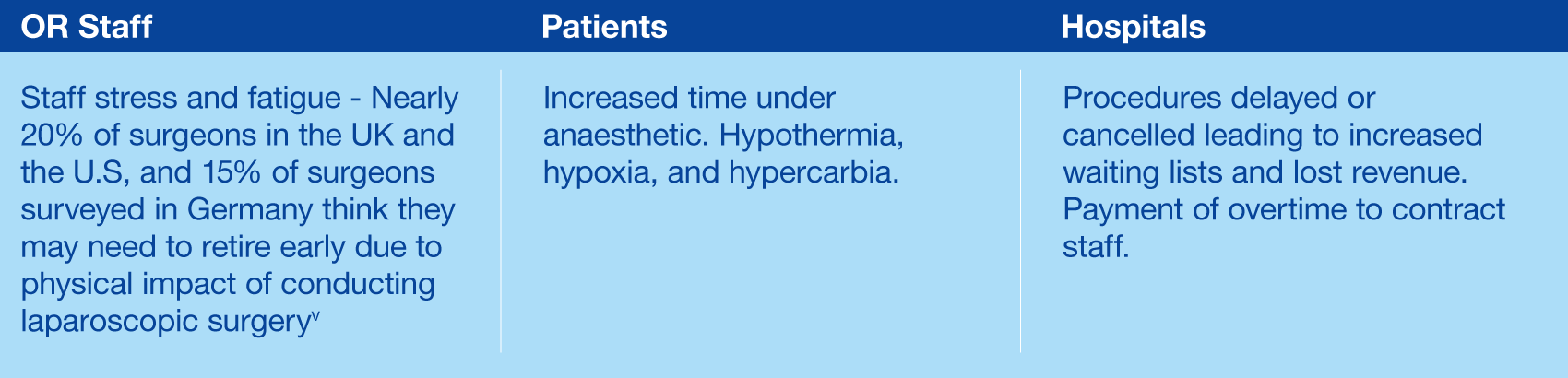 | OR Staff | Patients | Hospitals |
|---|---|---|
| Staff stress and fatigue - Nearly 20% of surgeons in the UK and the U.S, and 15% of surgeons surveyed in Germany think they may need to retire early due to physical impact of conducting laparoscopic surgery$^{v}$ | Increased time under anaesthetic. Hypothermia, hypoxia, and hypercarbia. | Procedures delayed or cancelled leading to increased waiting lists and lost revenue. Payment of overtime to contract staff. |